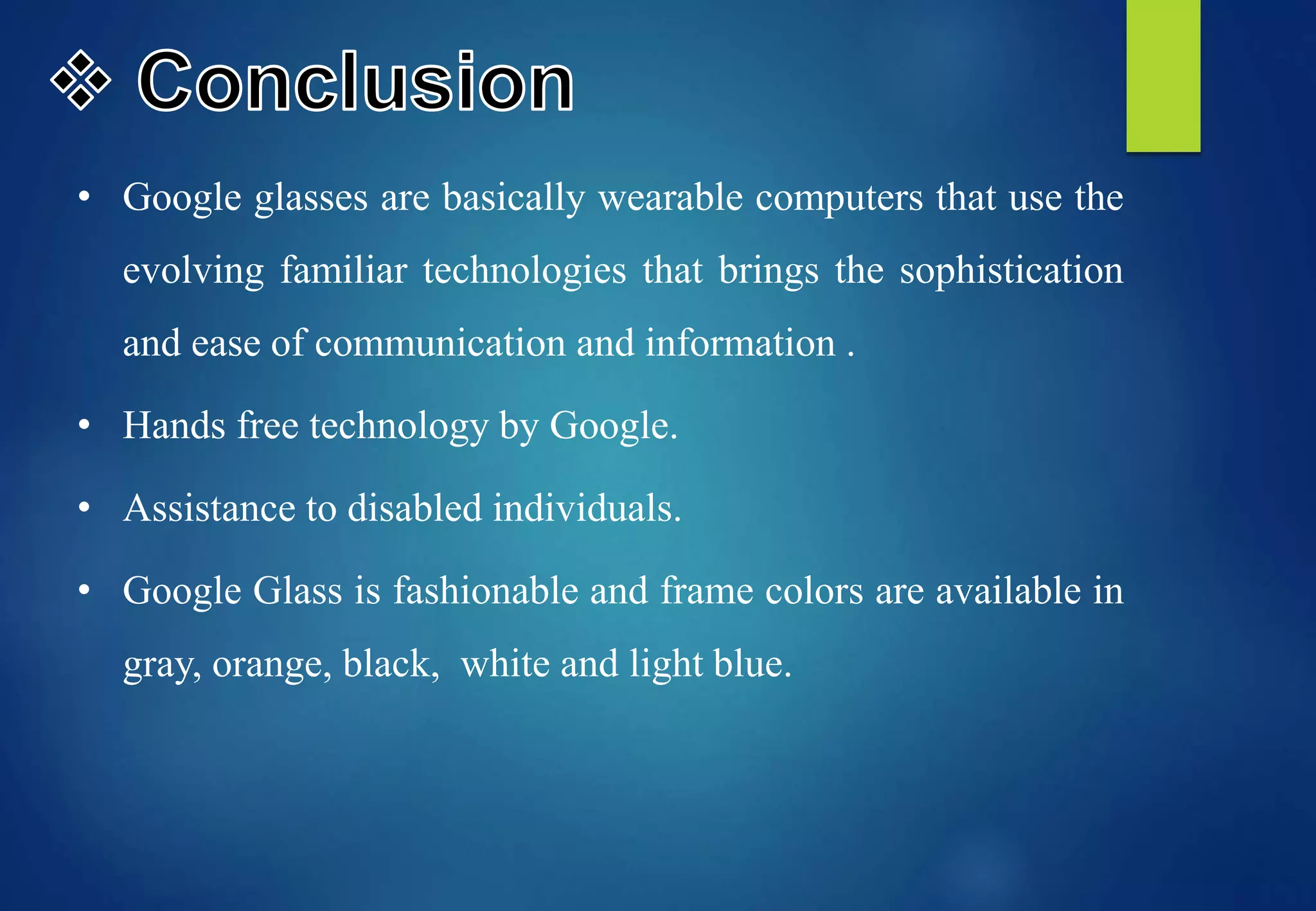 ❖ Conclusion

• Google glasses are basically wearable computers that use the evolving familiar technologies that brings the sophistication and ease of communication and information .

• Hands free technology by Google.

• Assistance to disabled individuals.

• Google Glass is fashionable and frame colors are available in gray, orange, black, white and light blue.